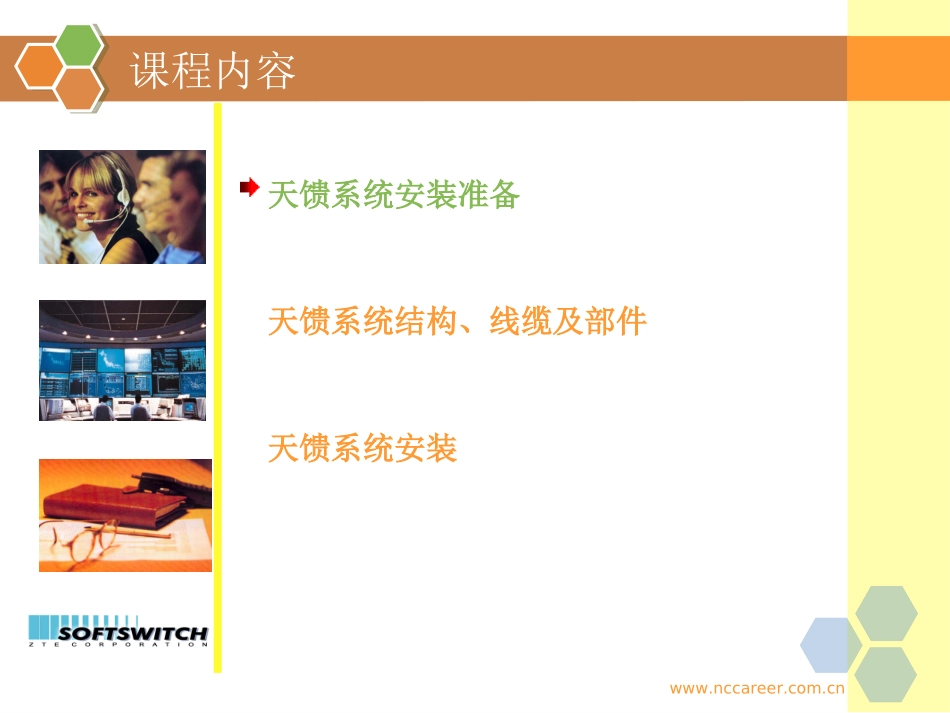 课程内容

天馈系统安装准备

天馈系统结构、线缆及部件

天馈系统安装

SOFTSWITCH
ZTE CORPORATION

www.nccareer.com.cn